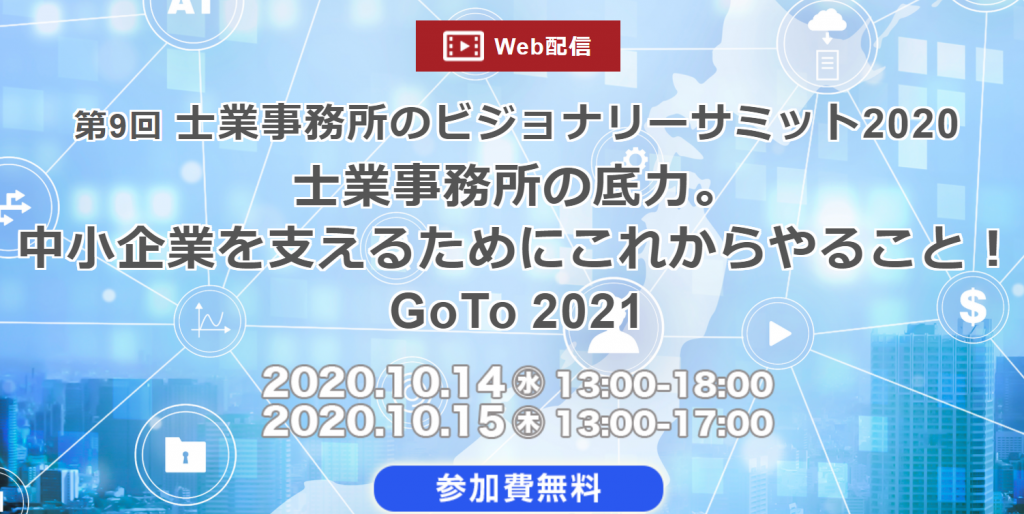 AI

Web配信

第9回 士業事務所のビジョナリーサミット2020
士業事務所の底力。
中小企業を支えるためにこれからやること！
GoTo 2021

2020.10.14 水 13:00-18:00
2020.10.15 木 13:00-17:00

参加費無料

$